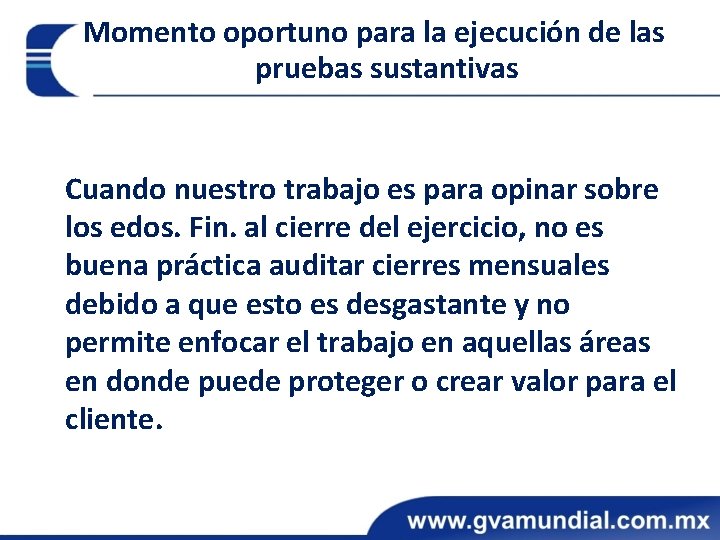 Momento oportuno para la ejecución de las pruebas sustantivas

Cuando nuestro trabajo es para opinar sobre los edos. Fin. al cierre del ejercicio, no es buena práctica auditar cierres mensuales debido a que esto es desgastante y no permite enfocar el trabajo en aquellas áreas en donde puede proteger o crear valor para el cliente.

www.gvamundial.com.mx